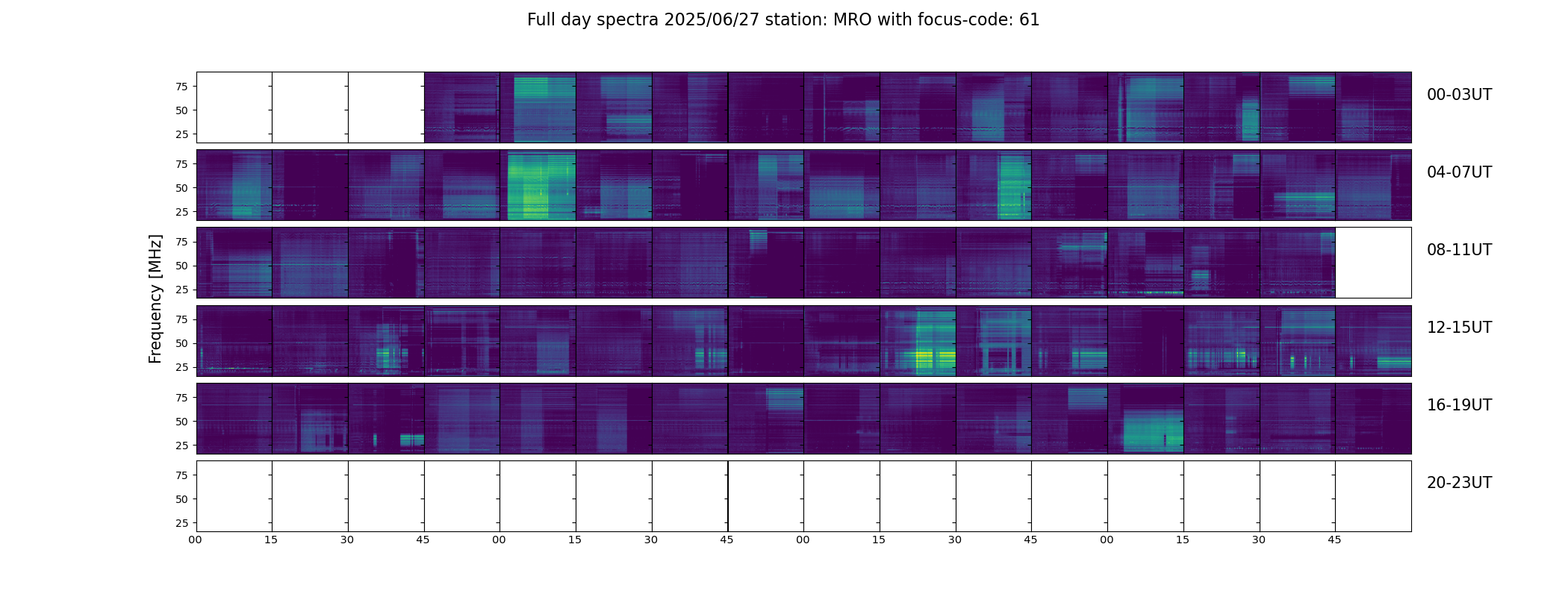 Full day spectra 2025/06/27 station: MRO with focus-code: 61

Frequency [MHz]

75
50
25

00-03UT

75
50
25

04-07UT

75
50
25

08-11UT

75
50
25

12-15UT

75
50
25

16-19UT

75
50
25

20-23UT

00 15 30 45 00 15 30 45 00 15 30 45 00 15 30 45